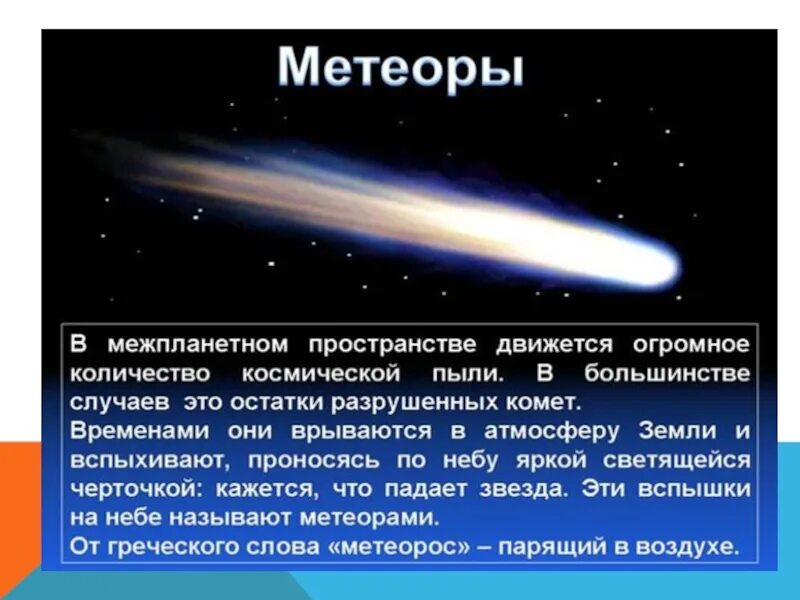 Метеоры

В межпланетном пространстве движется огромное количество космической пыли. В большинстве случаев это остатки разрушенных комет.
Временами они врываются в атмосферу Земли и вспыхивают, проносясь по небу яркой светящейся черточкой: кажется, что падает звезда. Эти вспышки на небе называют метеорами.
От греческого слова «метеорос» – парящий в воздухе.